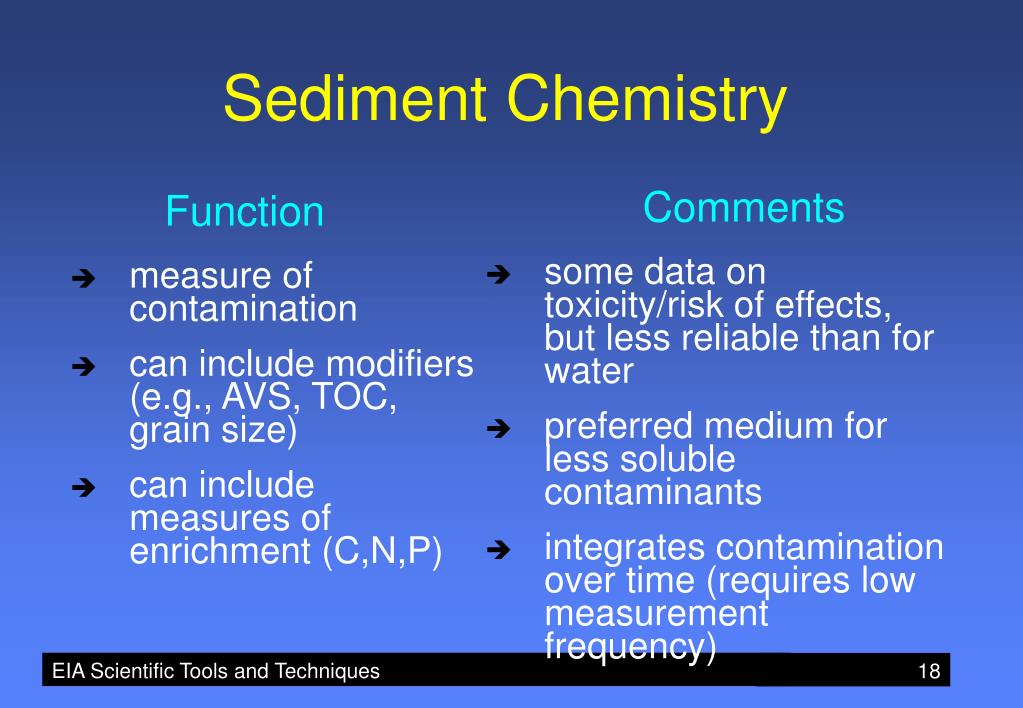 Sediment Chemistry

Function

➔ measure of contamination

➔ can include modifiers (e.g., AVS, TOC, grain size)

➔ can include measures of enrichment (C,N,P)

Comments

➔ some data on toxicity/risk of effects, but less reliable than for water

➔ preferred medium for less soluble contaminants

➔ integrates contamination over time (requires low measurement frequency)

EIA Scientific Tools and Techniques

18